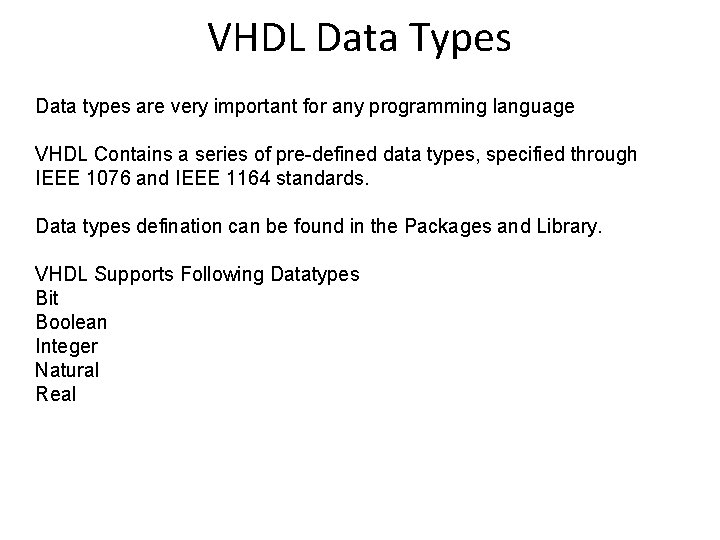 VHDL Data Types

Data types are very important for any programming language

VHDL Contains a series of pre-defined data types, specified through IEEE 1076 and IEEE 1164 standards.

Data types defination can be found in the Packages and Library.

VHDL Supports Following Datatypes
Bit
Boolean
Integer
Natural
Real